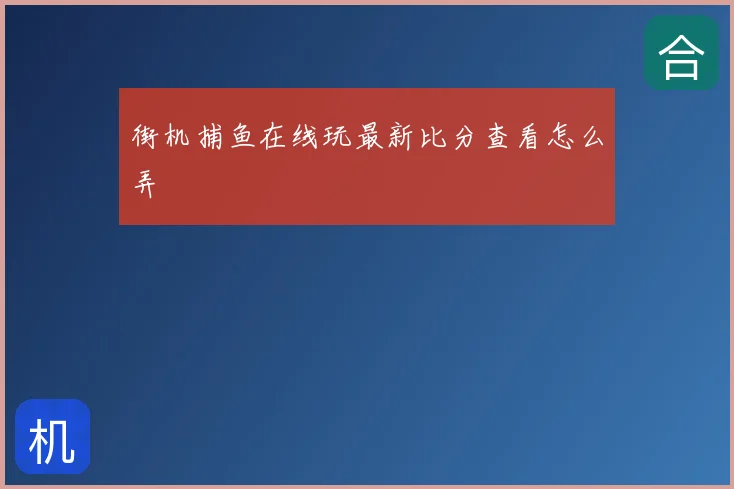 合

街机捕鱼在线玩最新比分查看怎么弄

机